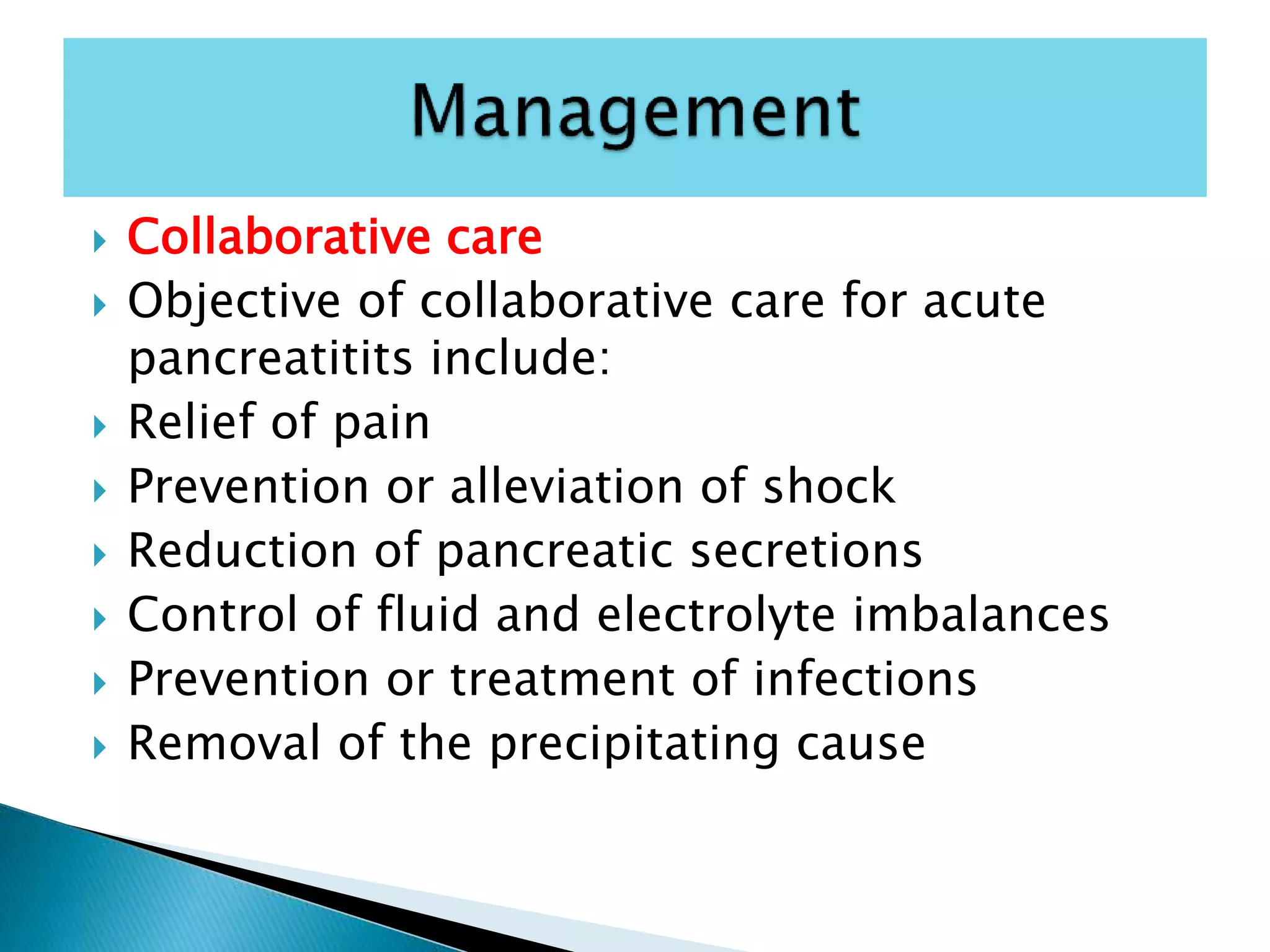 Management

Collaborative care

Objective of collaborative care for acute pancreatitits include:

Relief of pain

Prevention or alleviation of shock

Reduction of pancreatic secretions

Control of fluid and electrolyte imbalances

Prevention or treatment of infections

Removal of the precipitating cause